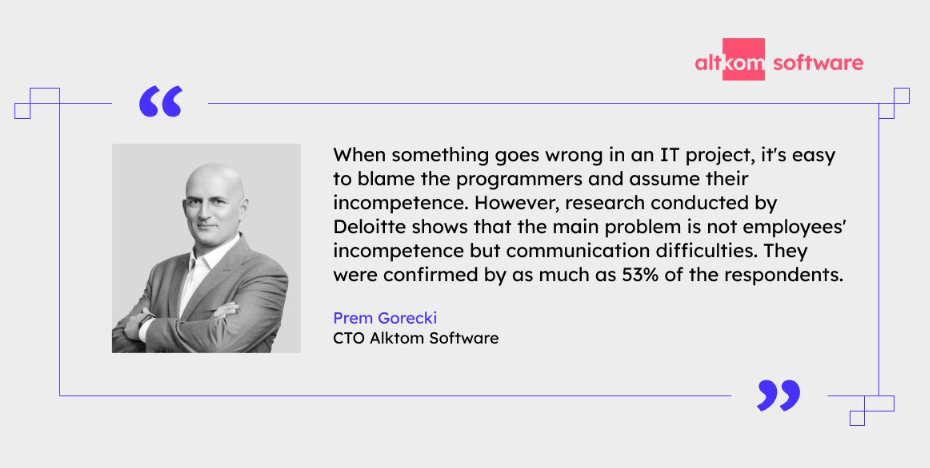 altkom software

“

When something goes wrong in an IT project, it's easy to blame the programmers and assume their incompetence. However, research conducted by Deloitte shows that the main problem is not employees' incompetence but communication difficulties. They were confirmed by as much as 53% of the respondents.

Prem Gorecki
CTO Alktom Software

”